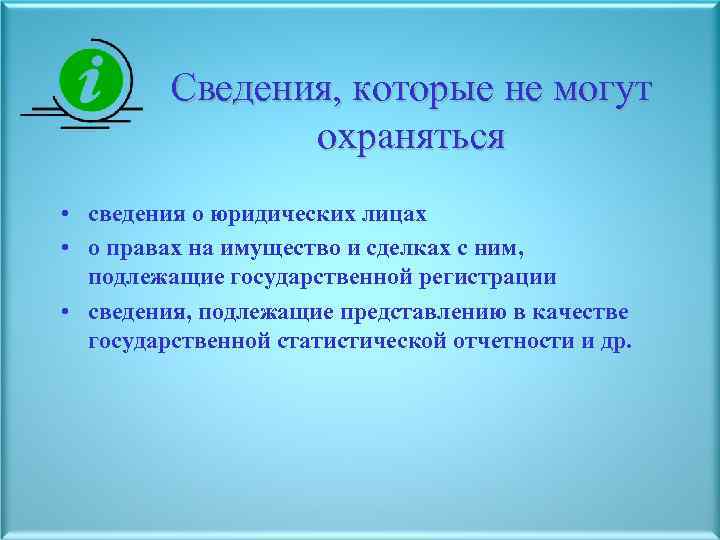 i

Сведения, которые не могут охраняться

• сведения о юридических лицах
• о правах на имущество и сделках с ним, подлежащие государственной регистрации
• сведения, подлежащие представлению в качестве государственной статистической отчетности и др.